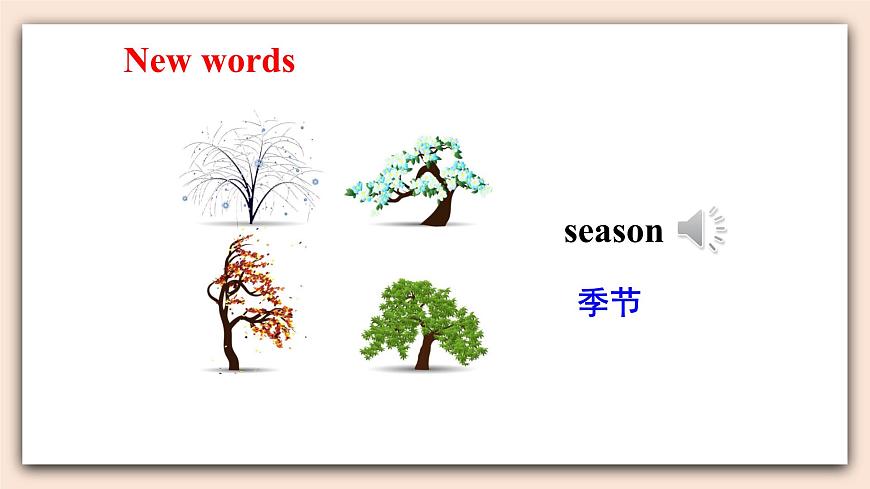 New words

season

季节